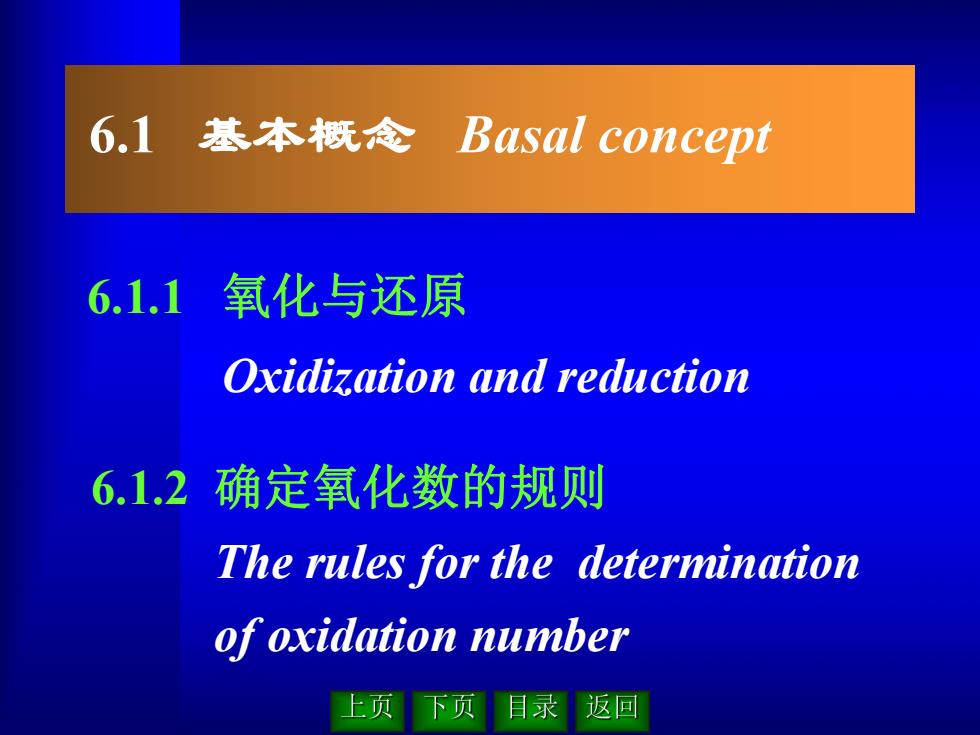 6.1 基本概念 Basal concept

6.1.1 氧化与还原
Oxidization and reduction

6.1.2 确定氧化数的规则
The rules for the determination of oxidation number

上页 下页 目录 返回